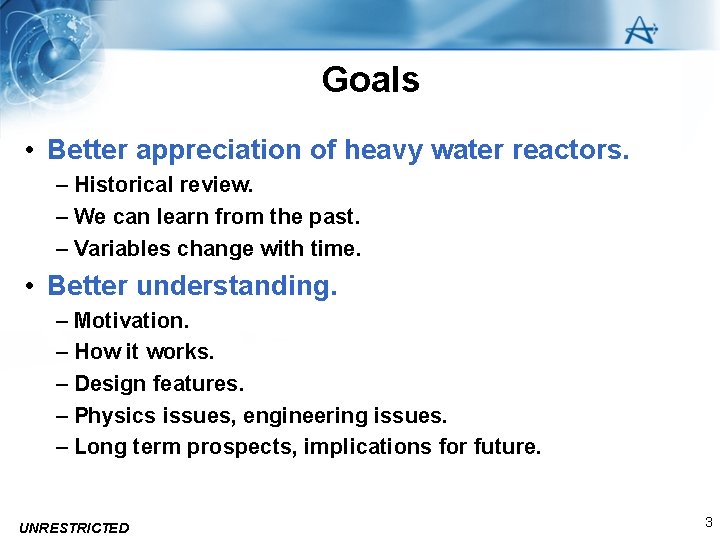 Goals

• Better appreciation of heavy water reactors.
– Historical review.
– We can learn from the past.
– Variables change with time.

• Better understanding.
– Motivation.
– How it works.
– Design features.
– Physics issues, engineering issues.
– Long term prospects, implications for future.

UNRESTRICTED

3